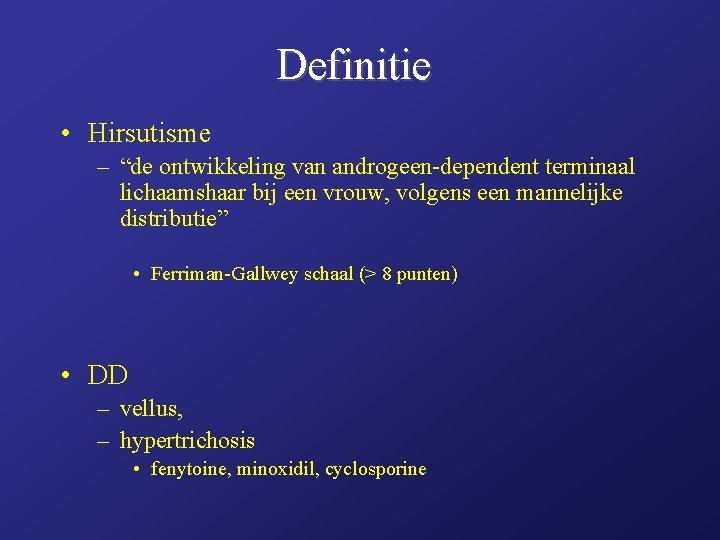 Definitie

• Hirsutisme
– “de ontwikkeling van androgeen-dependent terminaal lichaamshaar bij een vrouw, volgens een mannelijke distributie”

• Ferriman-Gallwey schaal (> 8 punten)

• DD
– vellus,
– hypertrichosis
• fenytoine, minoxidil, cyclosporine